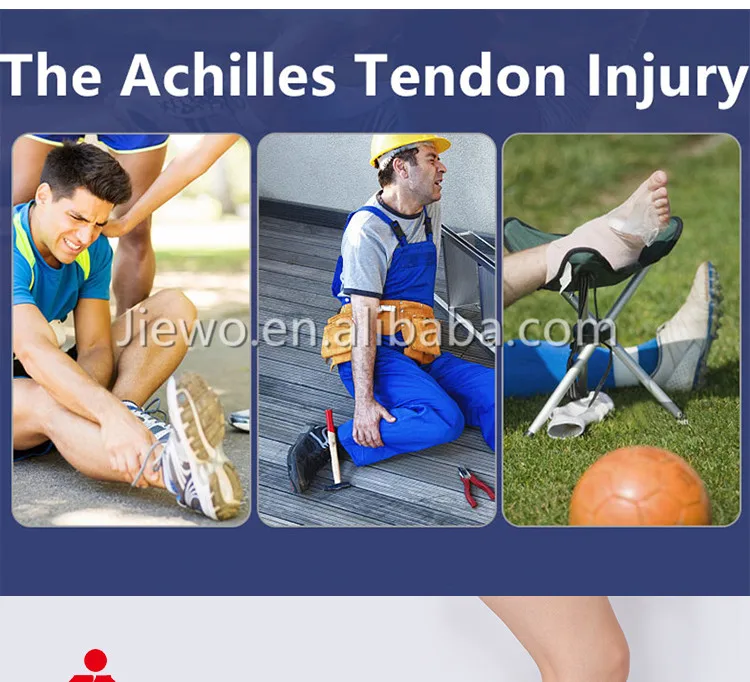 The Achilles Tendon Injury

Jiewo.en.alibaba.com